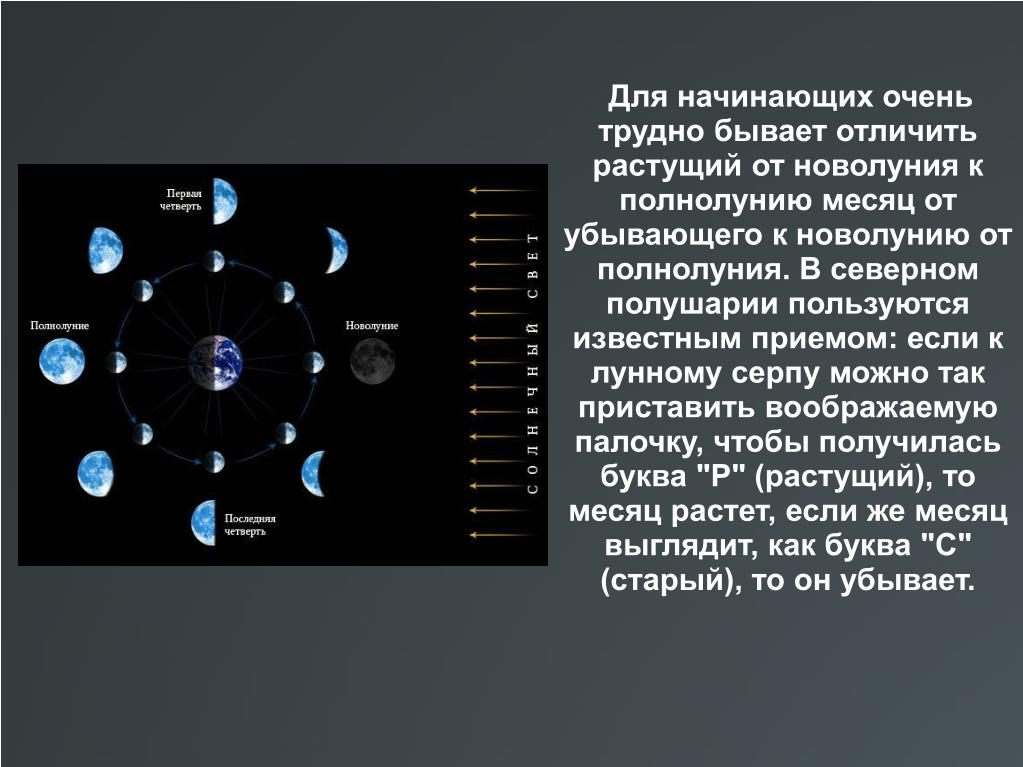 Первая четверть

Полнолуние

Новолуние

Последняя четверть

СОЛНЕЧНЫЙ СВЕТ

Для начинающих очень трудно бывает отличить растущий от новолуния к полнолунию месяц от убывающего к новолунию от полнолуния. В северном полушарии пользуются известным приемом: если к лунному серпу можно так приставить воображаемую палочку, чтобы получилась буква "Р" (растущий), то месяц растет, если же месяц выглядит, как буква "С" (старый), то он убывает.